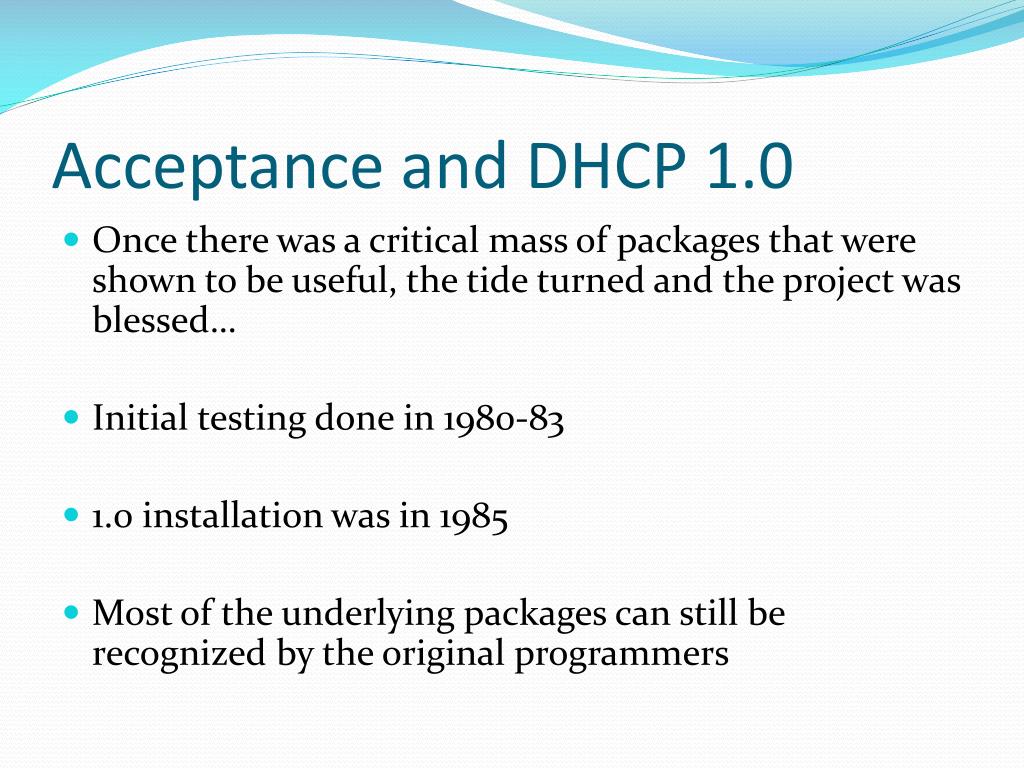 Acceptance and DHCP 1.0

Once there was a critical mass of packages that were shown to be useful, the tide turned and the project was blessed…

Initial testing done in 1980-83

1.0 installation was in 1985

Most of the underlying packages can still be recognized by the original programmers